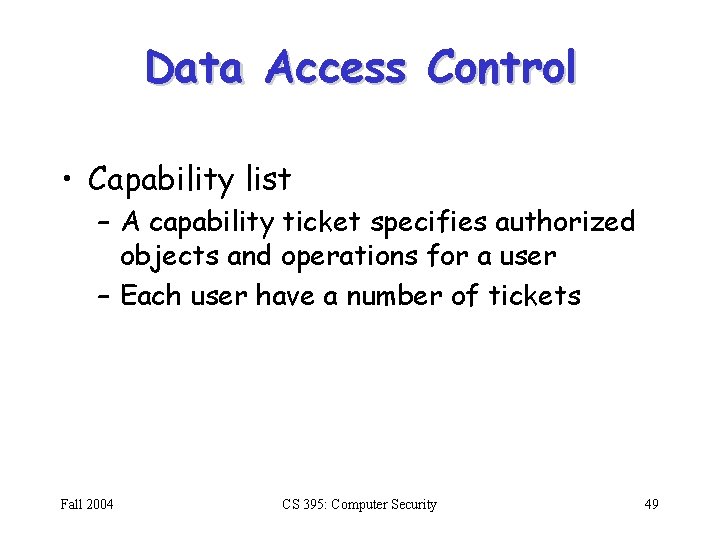 Data Access Control

• Capability list
– A capability ticket specifies authorized objects and operations for a user
– Each user have a number of tickets

Fall 2004

CS 395: Computer Security

49